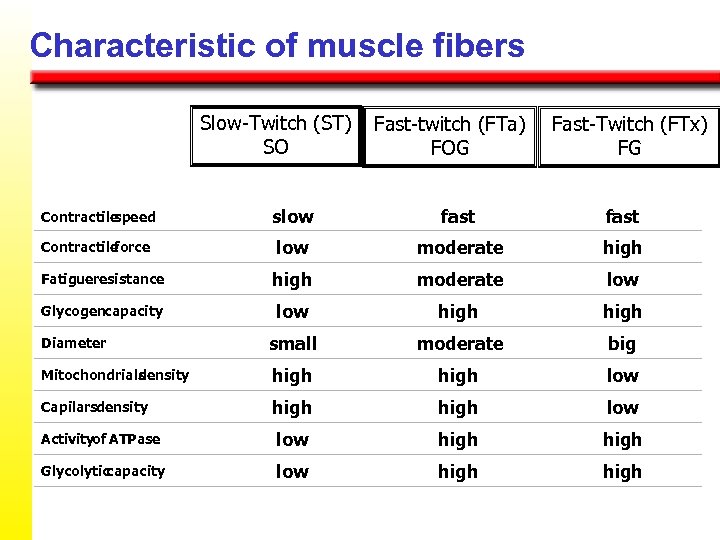 Characteristic of muscle fibers

| | Slow-Twitch (ST) SO | Fast-twitch (FTa) FOG | Fast-Twitch (FTx) FG |
|---|---|---|---|
| Contractilespeed | slow | fast | fast |
| Contractileforce | low | moderate | high |
| Fatigueresistance | high | moderate | low |
| Glycogencapacity | low | high | high |
| Diameter | small | moderate | big |
| Mitochondrialdensity | high | high | low |
| Capilarsdensity | high | high | low |
| Activityof ATPase | low | high | high |
| Glycolyticcapacity | low | high | high |